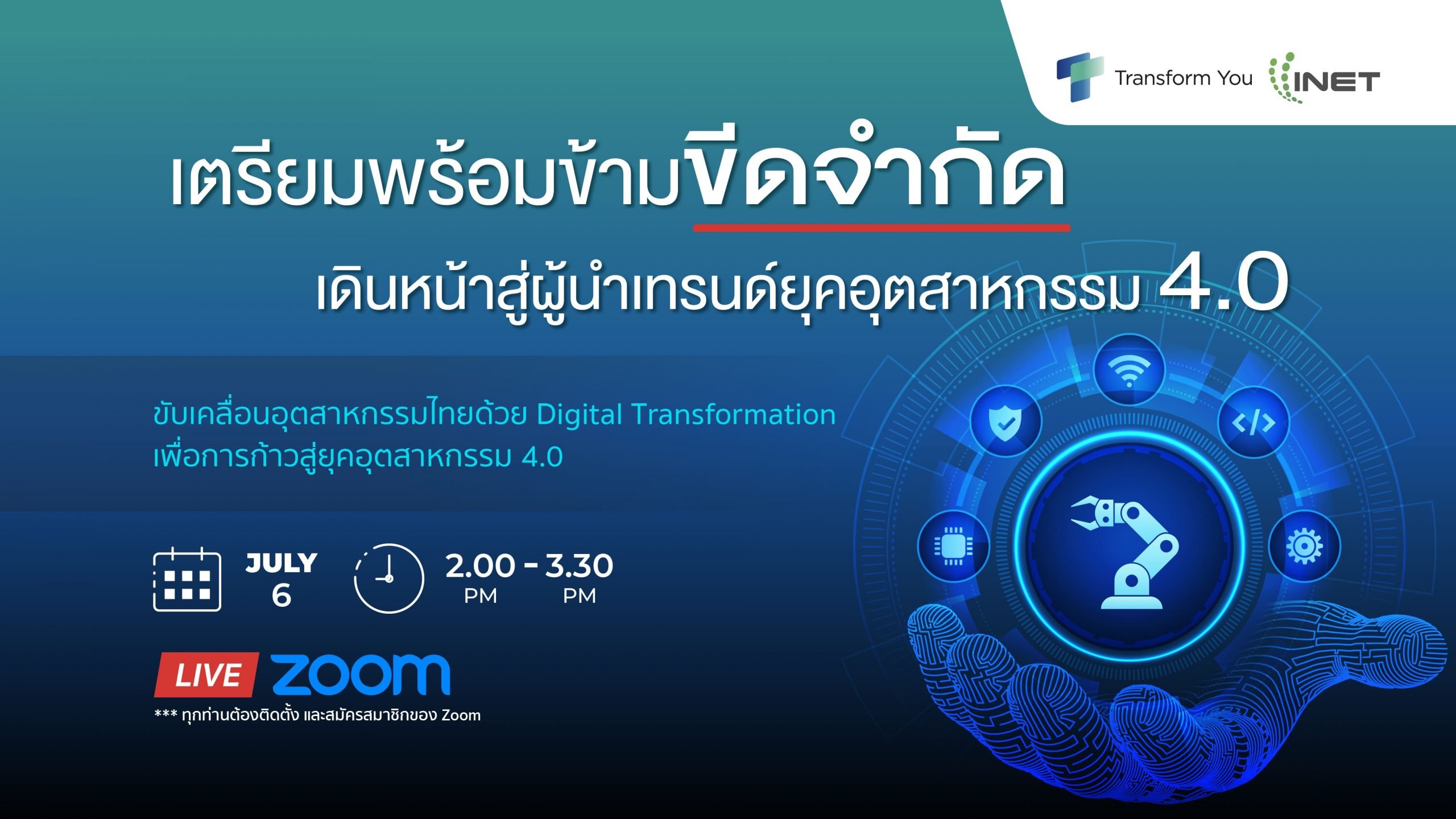 Transform You INET

เตรียมพร้อมข้ามขีดจำกัด

เดินหน้าสู่ผู้นำเทรนด์ยุคอุตสาหกรรม 4.0

ขับเคลื่อนอุตสาหกรรมไทยด้วย Digital Transformation
เพื่อการก้าวสู่ยุคอุตสาหกรรม 4.0

JULY 6

2.00 PM - 3.30 PM

LIVE zoom

*** ทุกท่านต้องติดตั้ง และสมัครสมาชิกของ Zoom